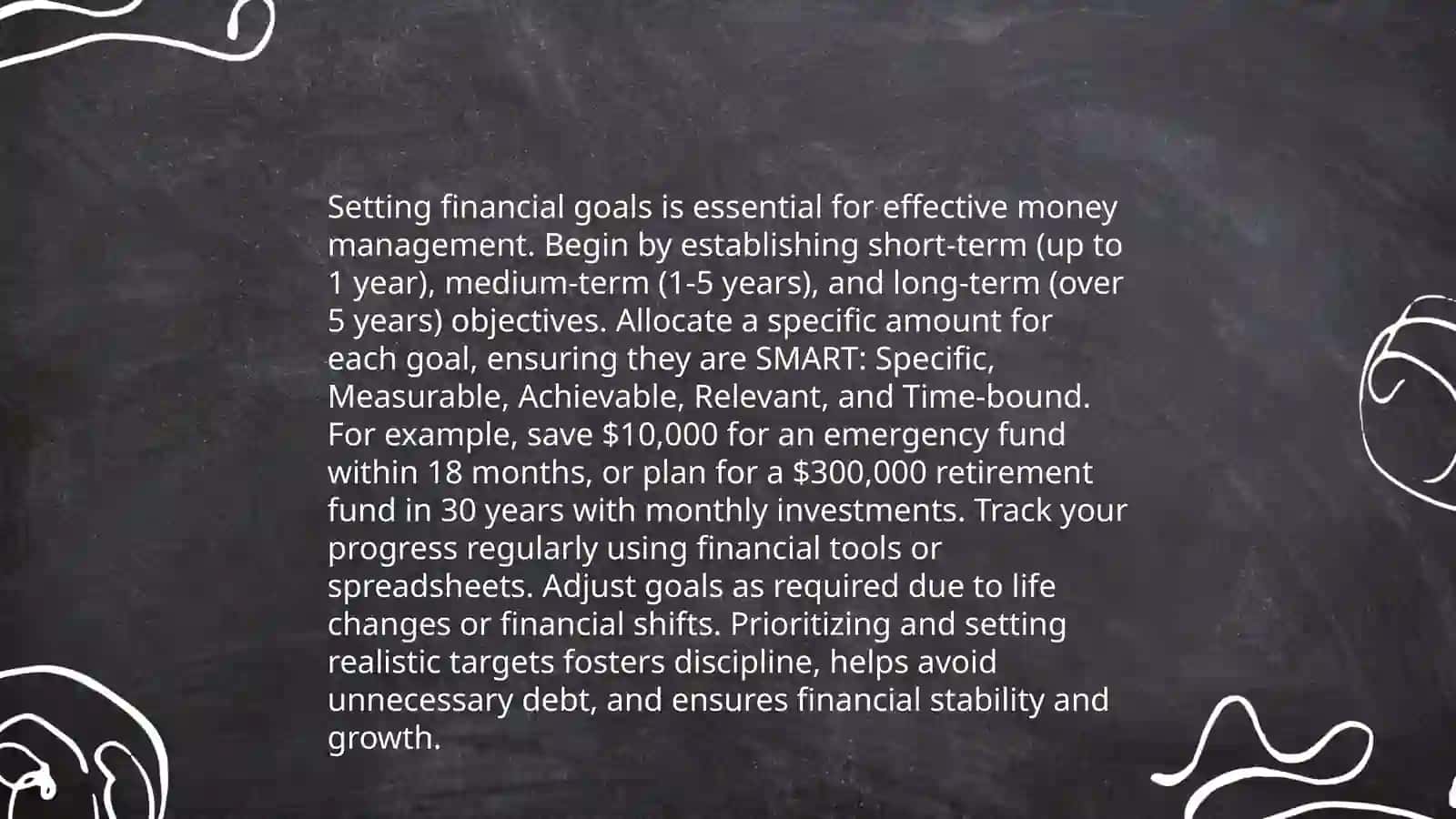 Setting financial goals is essential for effective money management. Begin by establishing short-term (up to 1 year), medium-term (1-5 years), and long-term (over 5 years) objectives. Allocate a specific amount for each goal, ensuring they are SMART: Specific, Measurable, Achievable, Relevant, and Time-bound. For example, save \$10,000 for an emergency fund within 18 months, or plan for a \$300,000 retirement fund in 30 years with monthly investments. Track your progress regularly using financial tools or spreadsheets. Adjust goals as required due to life changes or financial shifts. Prioritizing and setting realistic targets fosters discipline, helps avoid unnecessary debt, and ensures financial stability and growth.